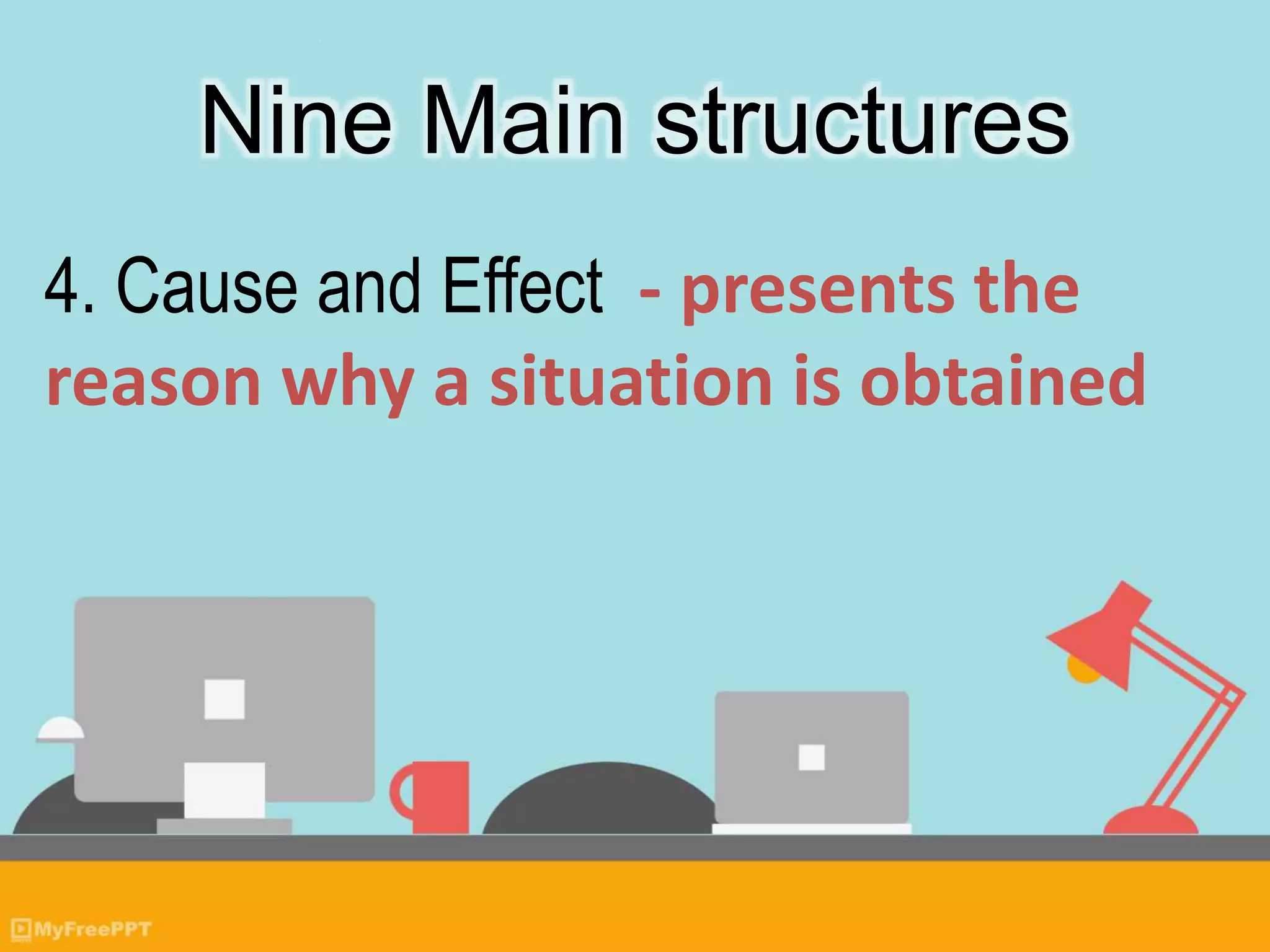 Nine Main structures

4. Cause and Effect - presents the reason why a situation is obtained

MyFreePPT